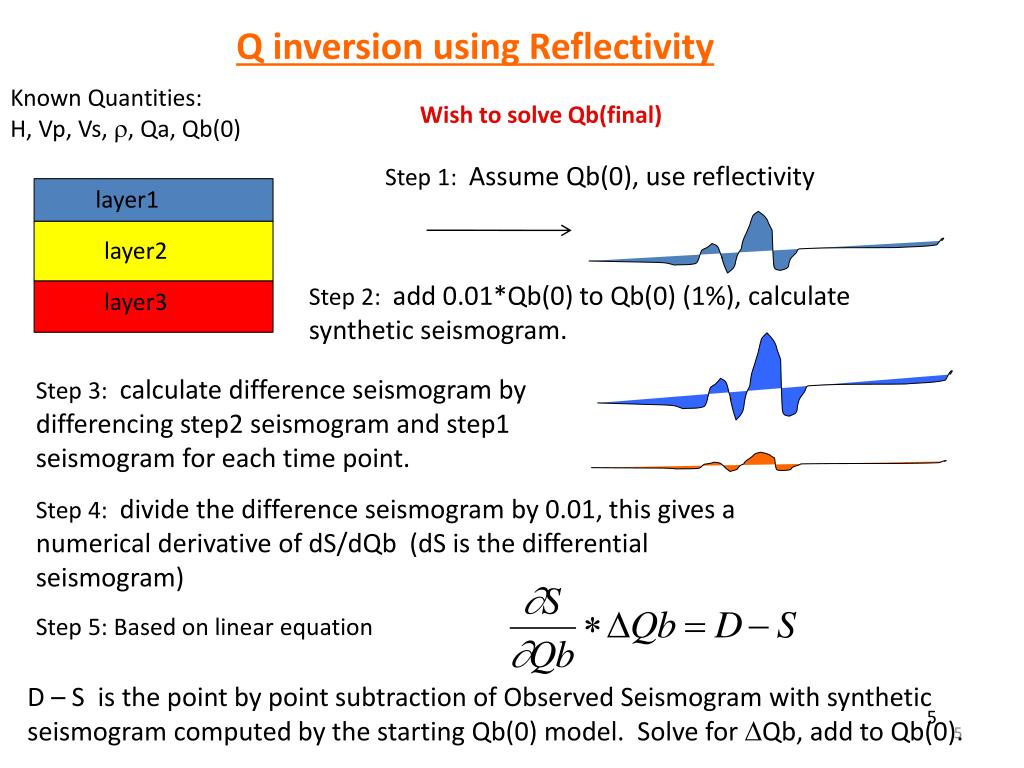 Q inversion using Reflectivity

Known Quantities:
H, Vp, Vs, $\rho$, Qa, Qb(0)

Wish to solve Qb(final)

layer1

layer2

layer3

Step 1: Assume Qb(0), use reflectivity

Step 2: add 0.01*Qb(0) to Qb(0) (1%), calculate synthetic seismogram.

Step 3: calculate difference seismogram by differencing step2 seismogram and step1 seismogram for each time point.

Step 4: divide the difference seismogram by 0.01, this gives a numerical derivative of dS/dQb (dS is the differential seismogram)

Step 5: Based on linear equation

$\frac{\partial S}{\partial Qb} * \Delta Qb = D - S$

D – S is the point by point subtraction of Observed Seismogram with synthetic seismogram computed by the starting Qb(0) model. Solve for $\Delta$Qb, add to Qb(0).

5

5